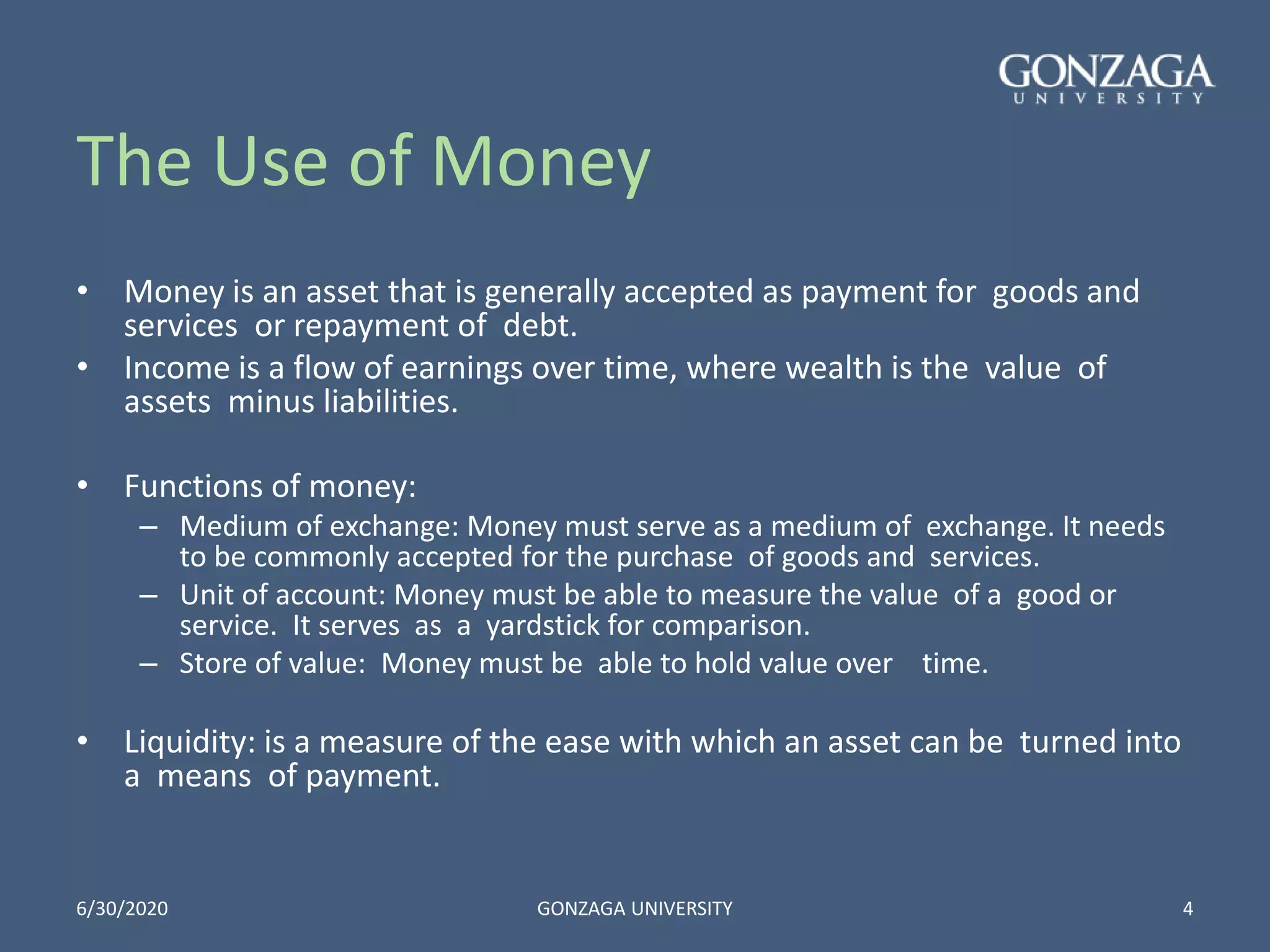 GONZAGA
UNIVERSITY

The Use of Money

• Money is an asset that is generally accepted as payment for goods and services or repayment of debt.
• Income is a flow of earnings over time, where wealth is the value of assets minus liabilities.

• Functions of money:
– Medium of exchange: Money must serve as a medium of exchange. It needs to be commonly accepted for the purchase of goods and services.
– Unit of account: Money must be able to measure the value of a good or service. It serves as a yardstick for comparison.
– Store of value: Money must be able to hold value over time.

• Liquidity: is a measure of the ease with which an asset can be turned into a means of payment.

6/30/2020

GONZAGA UNIVERSITY

4